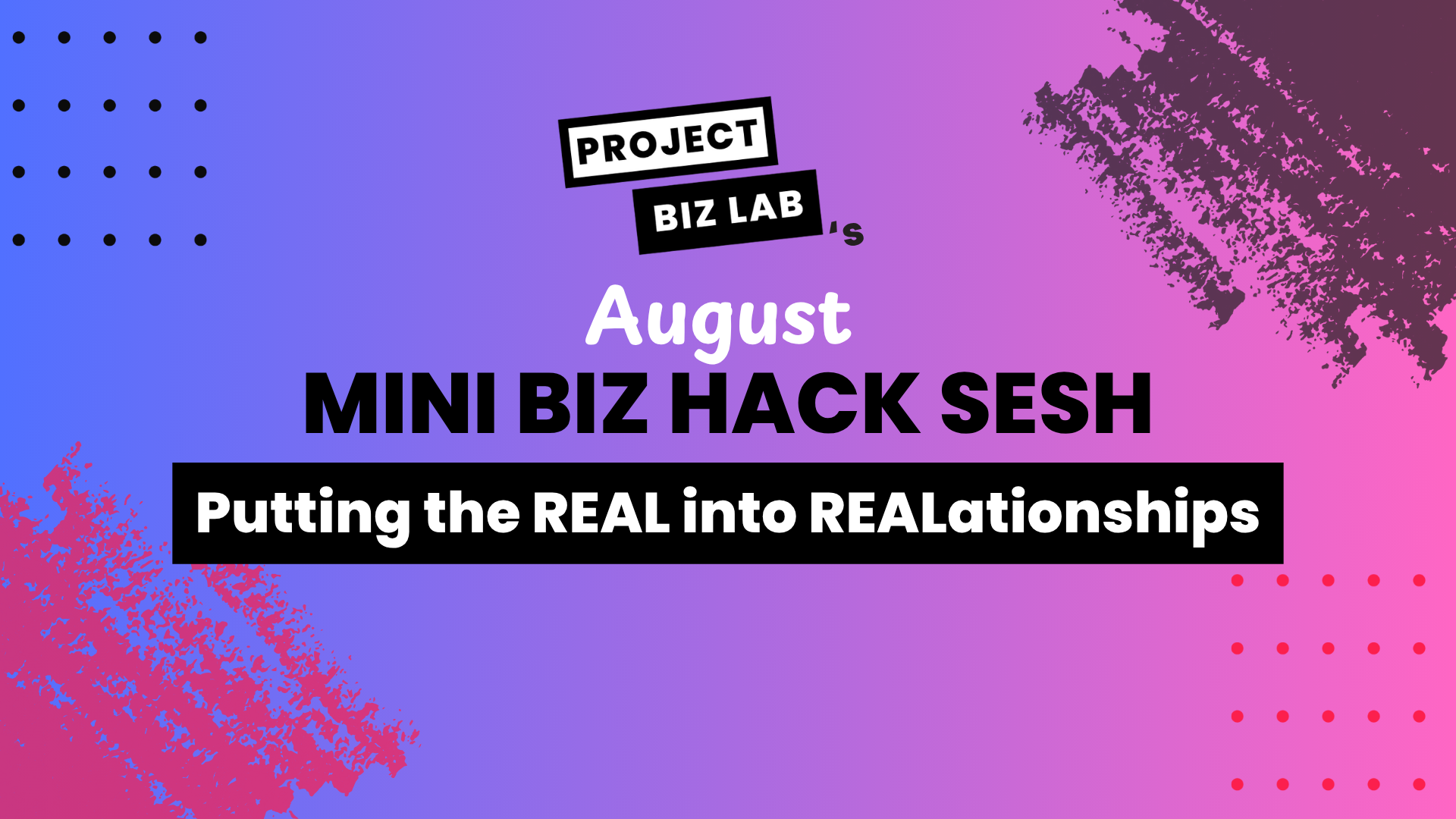 PROJECT
BIZ LAB's

August
MINI BIZ HACK SESH

Putting the REAL into REALationships